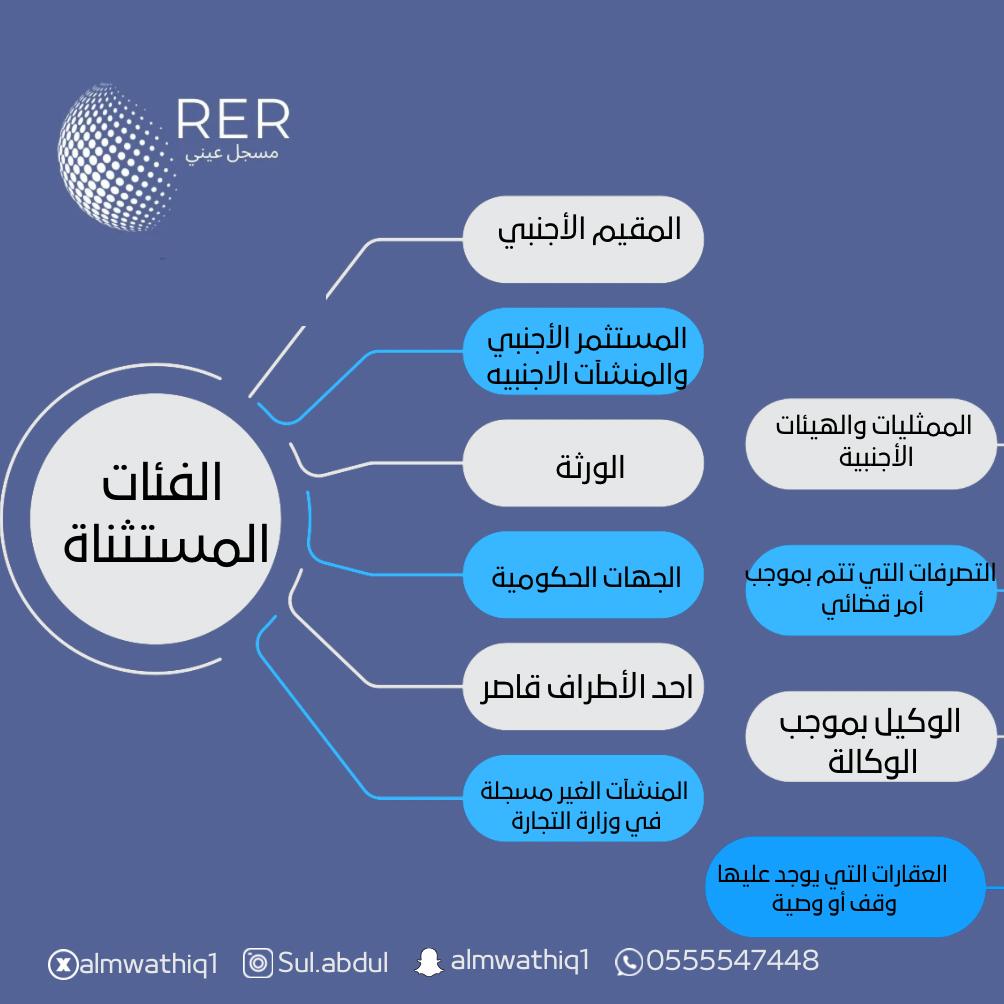 RER
مسجل عيني

الفئات المستثناة

المقيم الأجنبي

المستثمر الأجنبي والمنشآت الاجنبيه

الورثة

الجهات الحكومية

احد الأطراف قاصر

المنشآت الغير مسجلة في وزارة التجارة

الممثليات والهيئات الأجنبية

التصرفات التي تتم بموجب أمر قضائي

الوكيل بموجب الوكالة

العقارات التي يوجد عليها وقف أو وصية

almwathiq1 Sul.abdul almwathiq1 0555547448